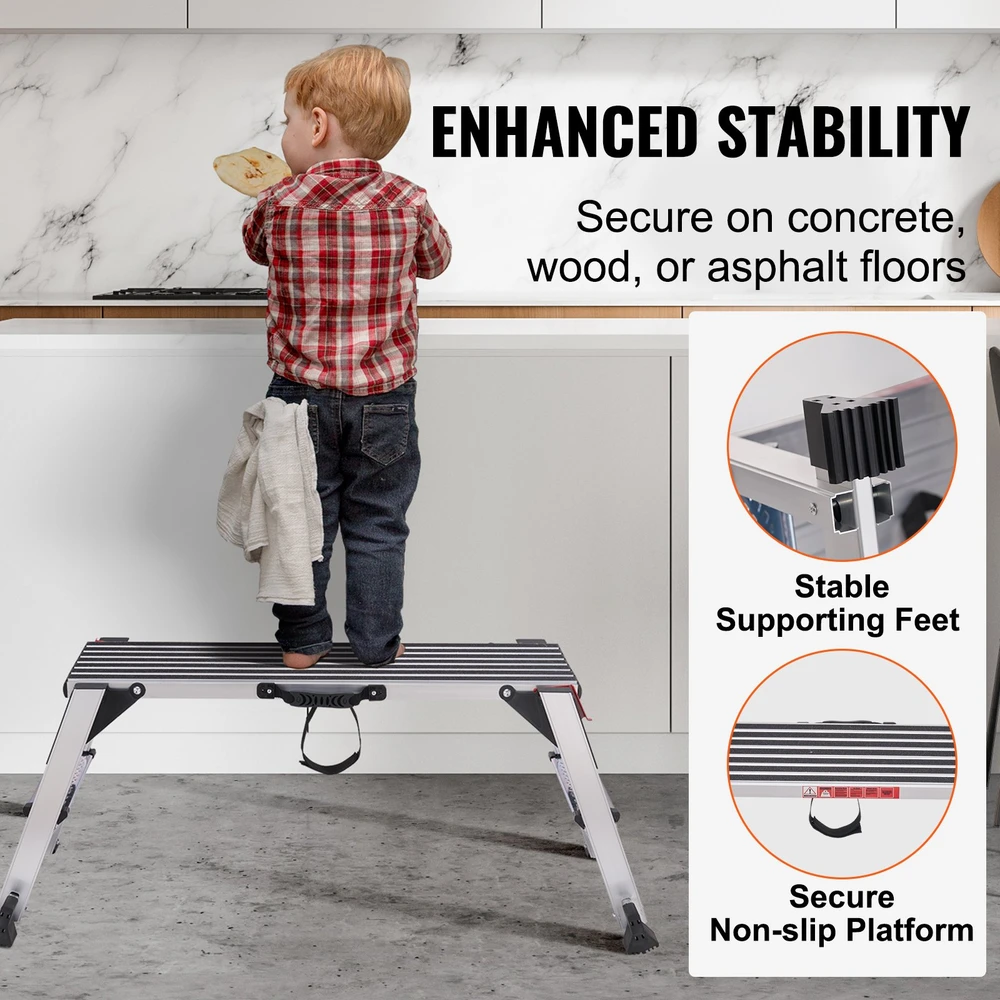 ENHANCED STABILITY

Secure on concrete, wood, or asphalt floors

Stable
Supporting Feet

Secure
Non-slip Platform